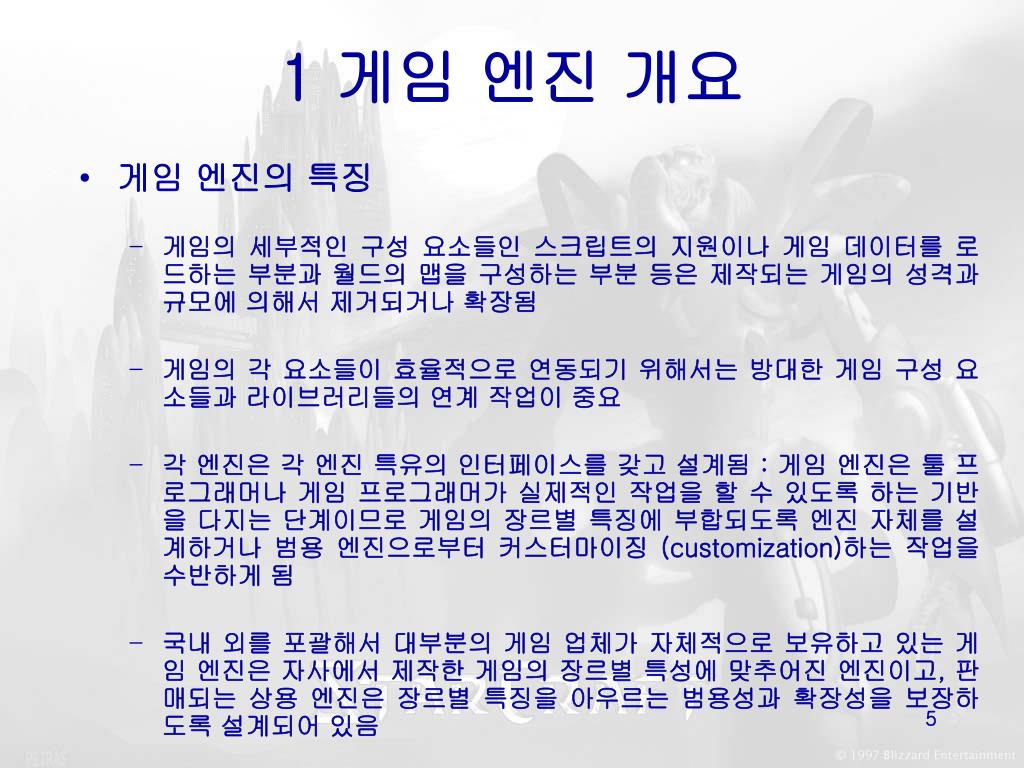 1 게임 엔진 개요

• 게임 엔진의 특징

– 게임의 세부적인 구성 요소들인 스크립트의 지원이나 게임 데이터를 로드하는 부분과 월드의 맵을 구성하는 부분 등은 제작되는 게임의 성격과 규모에 의해서 제거되거나 확장됨

– 게임의 각 요소들이 효율적으로 연동되기 위해서는 방대한 게임 구성 요소들과 라이브러리들의 연계 작업이 중요

– 각 엔진은 각 엔진 특유의 인터페이스를 갖고 설계됨 : 게임 엔진은 툴 프로그래머나 게임 프로그래머가 실제적인 작업을 할 수 있도록 하는 기반을 다지는 단계이므로 게임의 장르별 특징에 부합되도록 엔진 자체를 설계하거나 범용 엔진으로부터 커스터마이징 (customization)하는 작업을 수반하게 됨

– 국내 외를 포괄해서 대부분의 게임 업체가 자체적으로 보유하고 있는 게임 엔진은 자사에서 제작한 게임의 장르별 특성에 맞추어진 엔진이고, 판매되는 상용 엔진은 장르별 특징을 아우르는 범용성과 확장성을 보장하도록 설계되어 있음

5

© 1997 Blizzard Entertainment